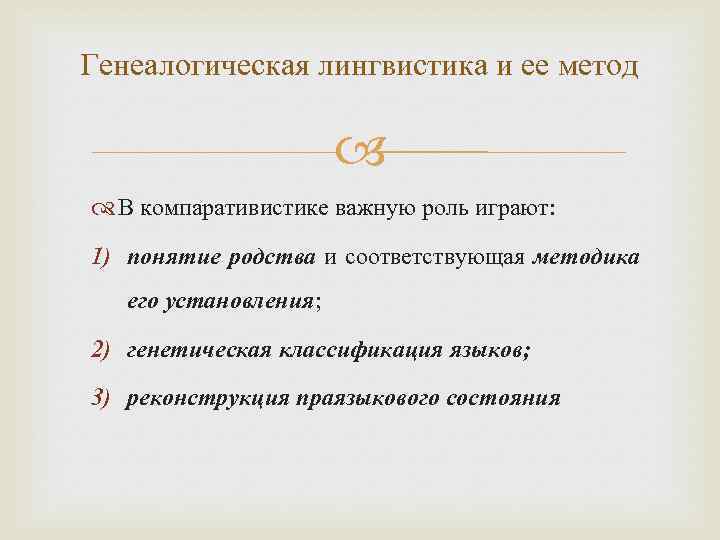 Генеалогическая лингвистика и ее метод

В компаративистике важную роль играют:

1) понятие родства и соответствующая методика его установления;

2) генетическая классификация языков;

3) реконструкция праязыкового состояния